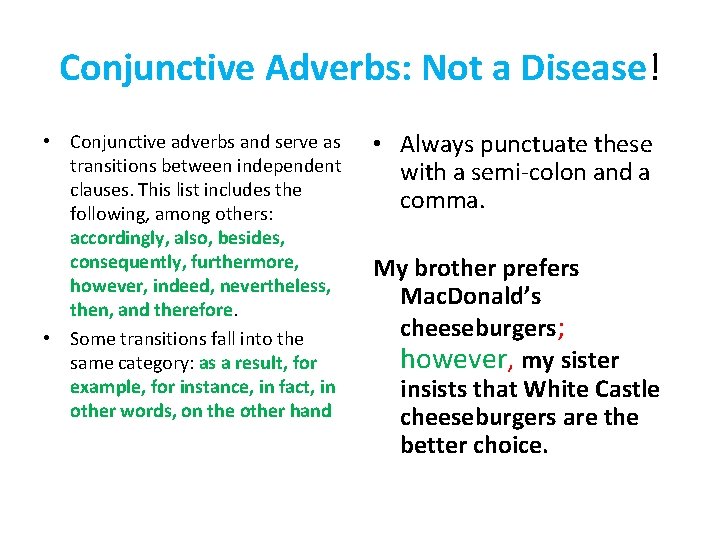 Conjunctive Adverbs: Not a Disease!

• Conjunctive adverbs and serve as transitions between independent clauses. This list includes the following, among others: accordingly, also, besides, consequently, furthermore, however, indeed, nevertheless, then, and therefore.

• Some transitions fall into the same category: as a result, for example, for instance, in fact, in other words, on the other hand

• Always punctuate these with a semi-colon and a comma.

My brother prefers MacDonald's cheeseburgers; however, my sister insists that White Castle cheeseburgers are the better choice.